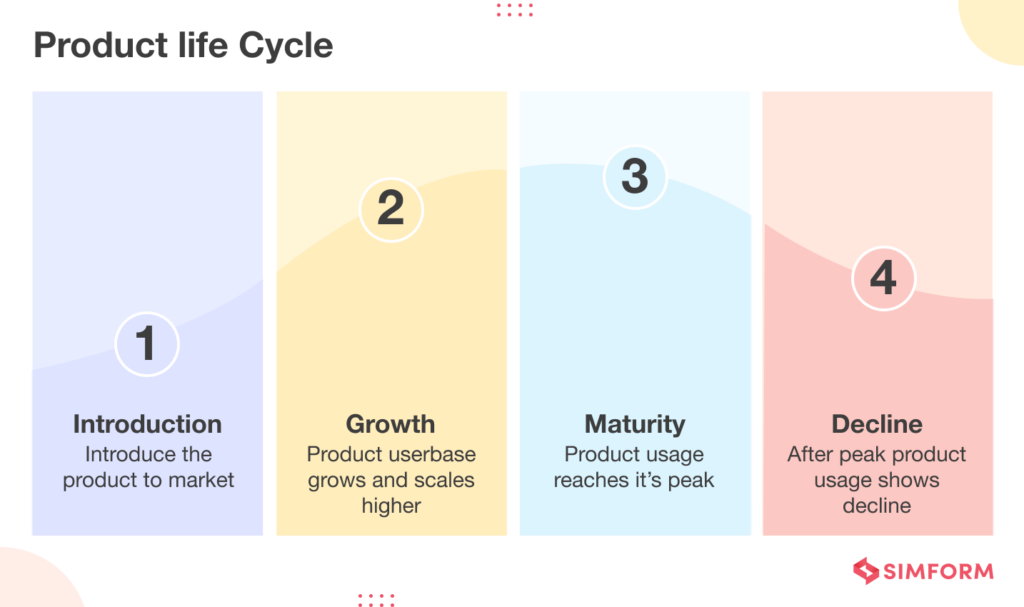 Product life Cycle

1

Introduction
Introduce the product to market

2

Growth
Product userbase grows and scales higher

3

Maturity
Product usage reaches it's peak

4

Decline
After peak product usage shows decline

SIMFORM